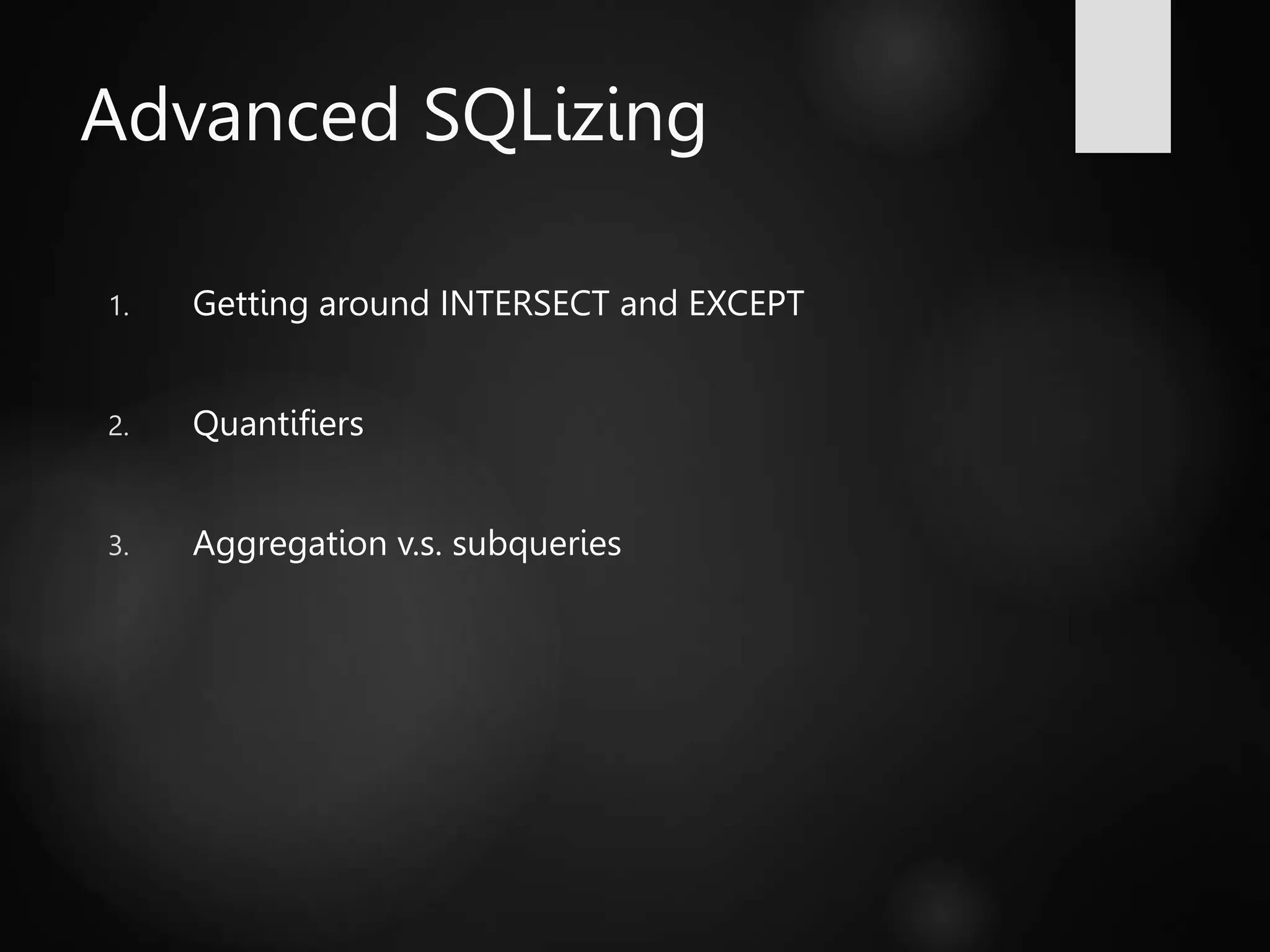 Advanced SQLizing

1. Getting around INTERSECT and EXCEPT

2. Quantifiers

3. Aggregation v.s. subqueries